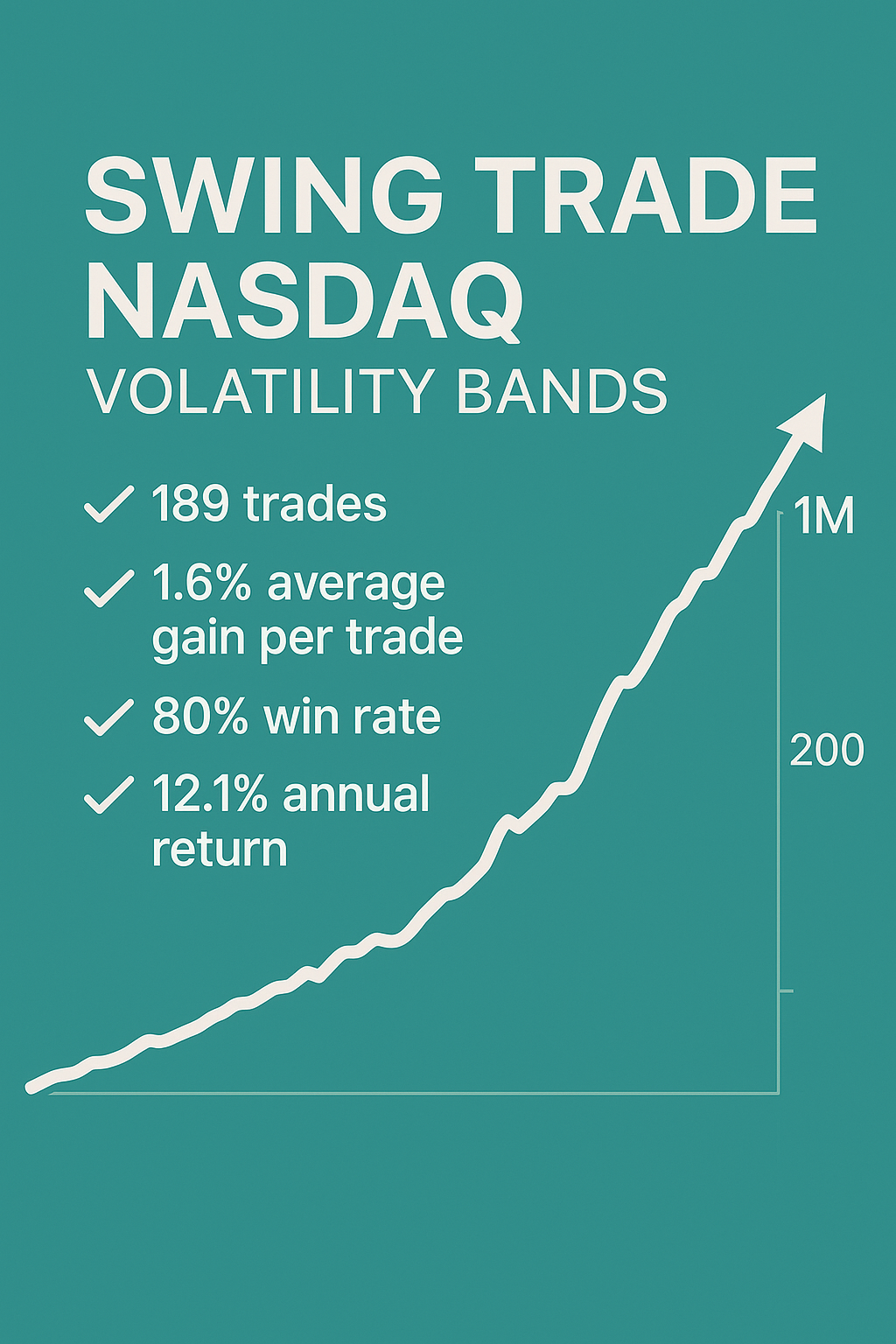 SWING TRADE NASDAQ
VOLATILITY BANDS

✓ 189 trades
✓ 1.6% average gain per trade
✓ 80% win rate
✓ 12.1% annual return

1M
200